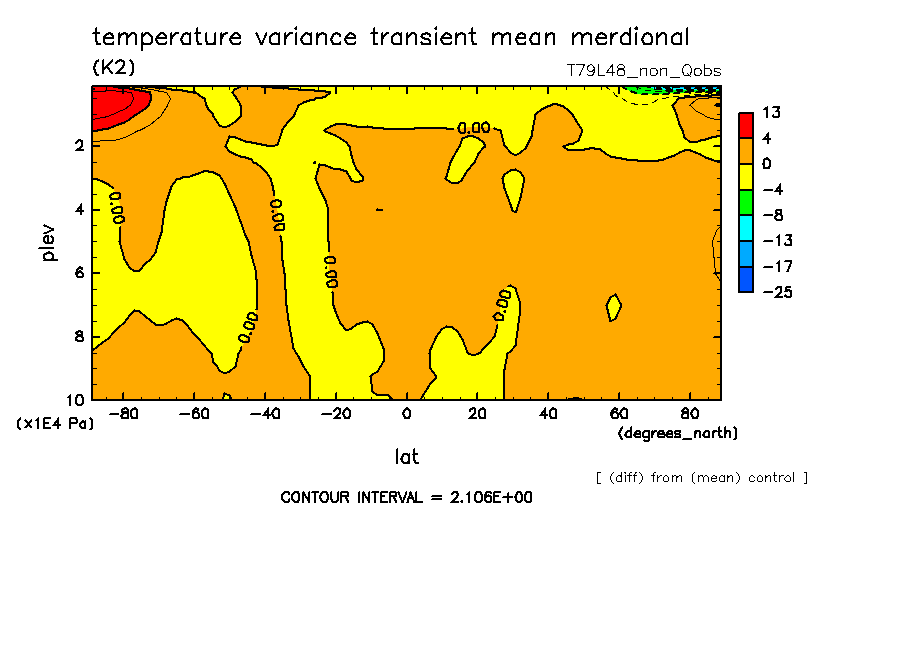 temperature variance transient mean merdional
(K2)
T79L48_non_Qobs

13
4
0
−4
−8
−13
−17
−25

plev
2
4
6
8
10
(x1E4 Pa)

0.00
0.00
0.00
0.00
0.00
0.00

−80 −60 −40 −20 0 20 40 60 80
(degrees_north)
lat

[ (diff) from (mean) control ]

CONTOUR INTERVAL = 2.106E+00